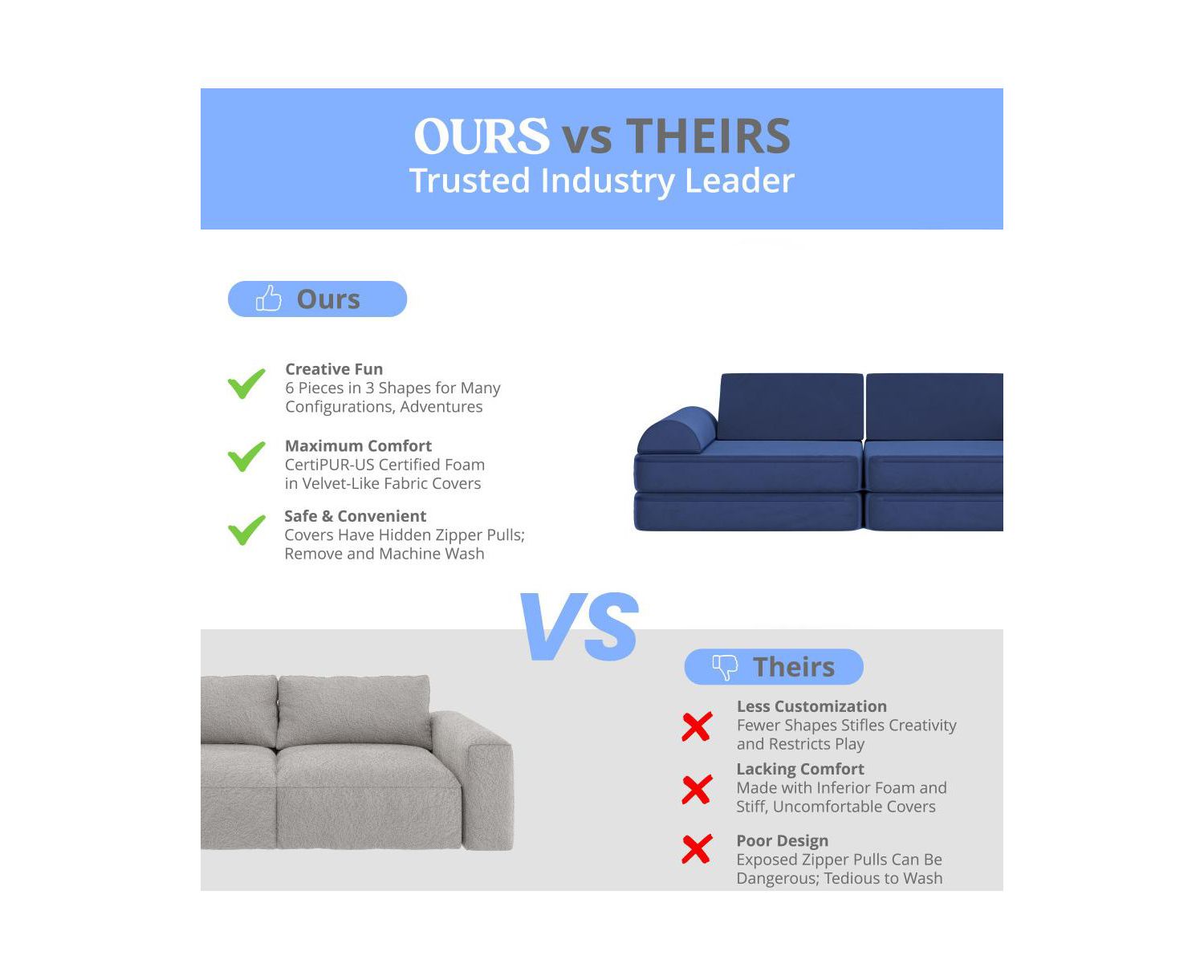 OURS vs THEIRS
Trusted Industry Leader

Ours

Creative Fun
6 Pieces in 3 Shapes for Many Configurations, Adventures

Maximum Comfort
CertiPUR-US Certified Foam in Velvet-Like Fabric Covers

Safe & Convenient
Covers Have Hidden Zipper Pulls; Remove and Machine Wash

VS

Theirs

Less Customization
Fewer Shapes Stifles Creativity and Restricts Play

Lacking Comfort
Made with Inferior Foam and Stiff, Uncomfortable Covers

Poor Design
Exposed Zipper Pulls Can Be Dangerous; Tedious to Wash